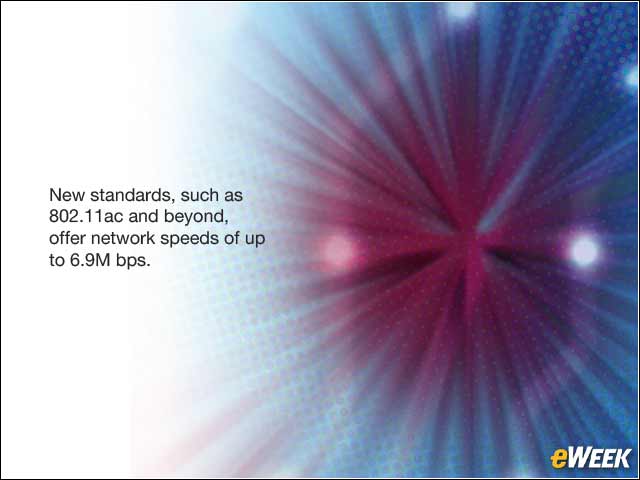 New standards, such as 802.11ac and beyond, offer network speeds of up to 6.9M bps.

eWEEK